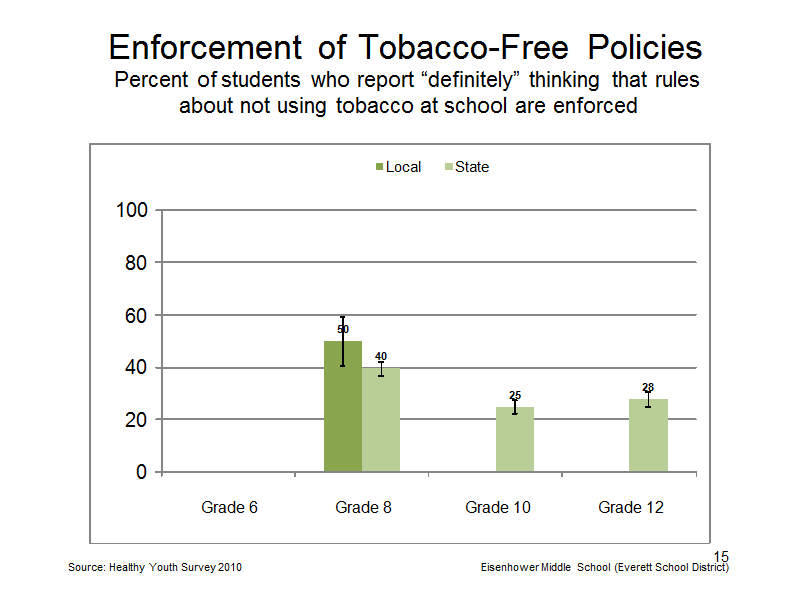 Enforcement of Tobacco-Free Policies

Percent of students who report “definitely” thinking that rules about not using tobacco at school are enforced

Local State

100
80
60
40
20
0

50
40
25
28

Grade 6
Grade 8
Grade 10
Grade 12

15

Source: Healthy Youth Survey 2010

Eisenhower Middle School (Everett School District)